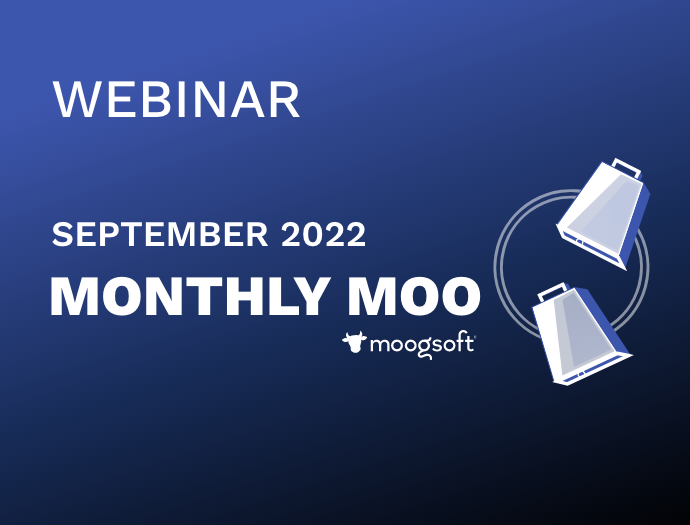 WEBINAR

SEPTEMBER 2022

MONTHLY MOO

moogsoft